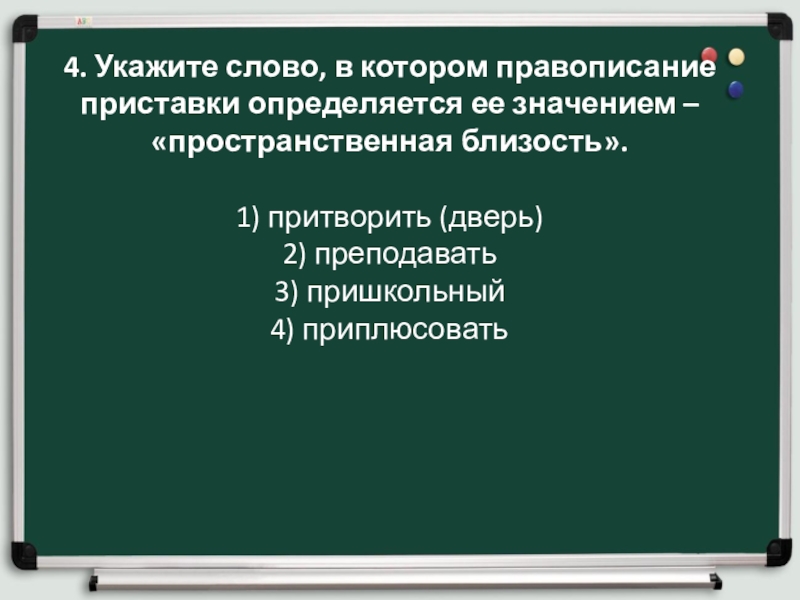 4. Укажите слово, в котором правописание приставки определяется ее значением – «пространственная близость».

1) притворить (дверь)
2) преподавать
3) пришкольный
4) приплюсовать